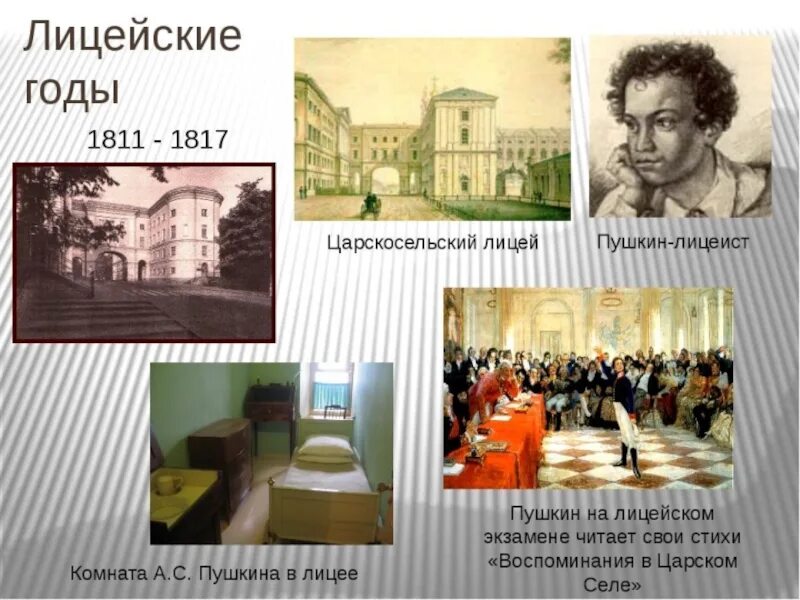 Лицейские годы

1811 - 1817

Царскосельский лицей

Пушкин-лицеист

Комната А.С. Пушкина в лицее

Пушкин на лицейском экзамене читает свои стихи «Воспоминания в Царском Селе»